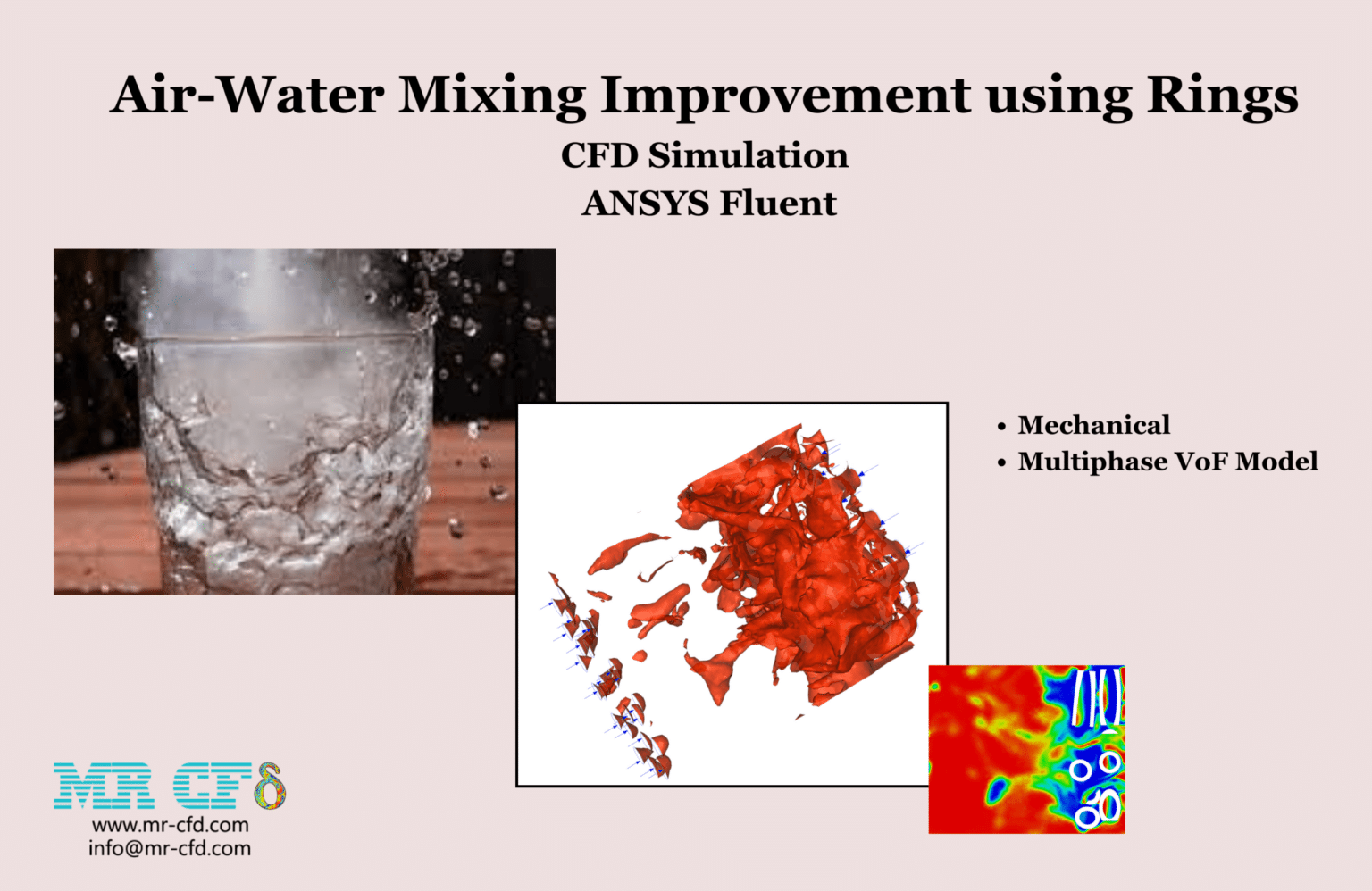 Air-Water Mixing Improvement using Rings
CFD Simulation
ANSYS Fluent

• Mechanical
• Multiphase VoF Model

MR CFD
www.mr-cfd.com
info@mr-cfd.com